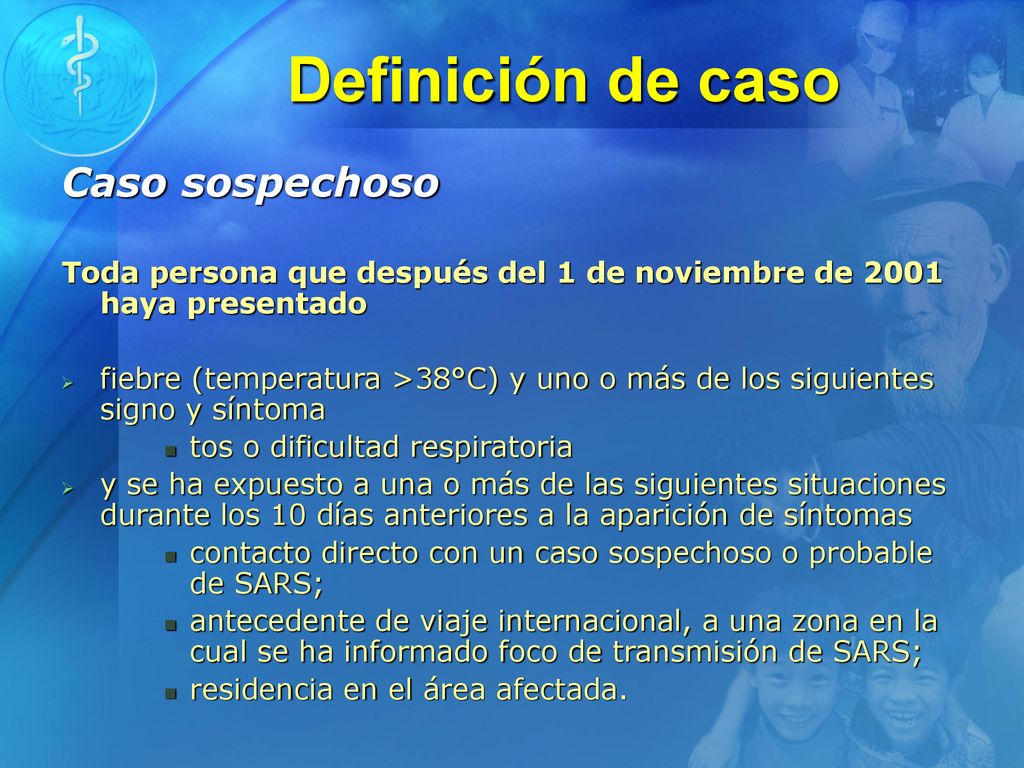 Definición de caso

Caso sospechoso

Toda persona que después del 1 de noviembre de 2001 haya presentado

fiebre (temperatura >38°C) y uno o más de los siguientes signo y síntoma

tos o dificultad respiratoria

y se ha expuesto a una o más de las siguientes situaciones durante los 10 días anteriores a la aparición de síntomas

contacto directo con un caso sospechoso o probable de SARS;

antecedente de viaje internacional, a una zona en la cual se ha informado foco de transmisión de SARS;

residencia en el área afectada.